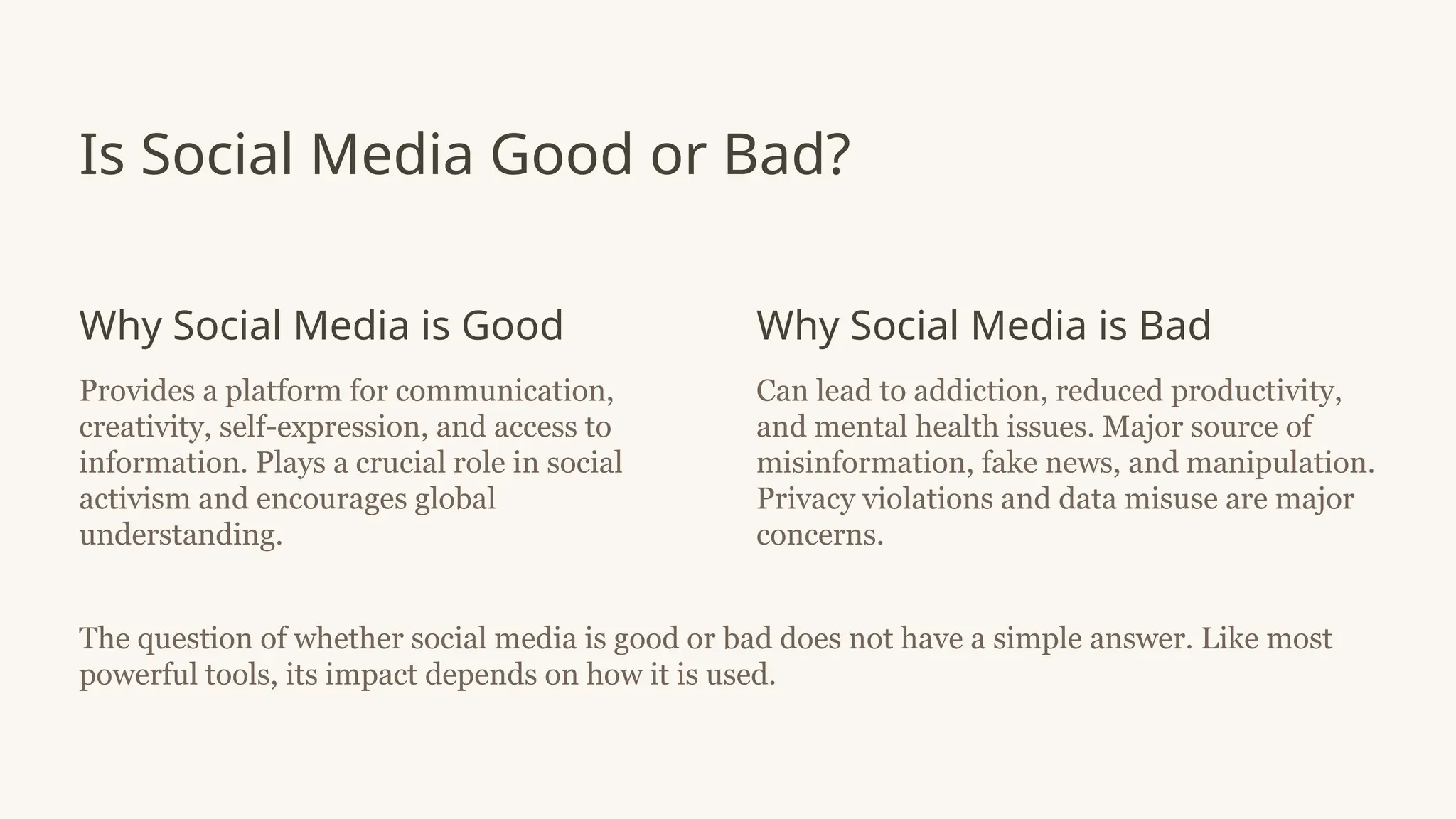 Is Social Media Good or Bad?

Why Social Media is Good

Provides a platform for communication, creativity, self-expression, and access to information. Plays a crucial role in social activism and encourages global understanding.

Why Social Media is Bad

Can lead to addiction, reduced productivity, and mental health issues. Major source of misinformation, fake news, and manipulation. Privacy violations and data misuse are major concerns.

The question of whether social media is good or bad does not have a simple answer. Like most powerful tools, its impact depends on how it is used.